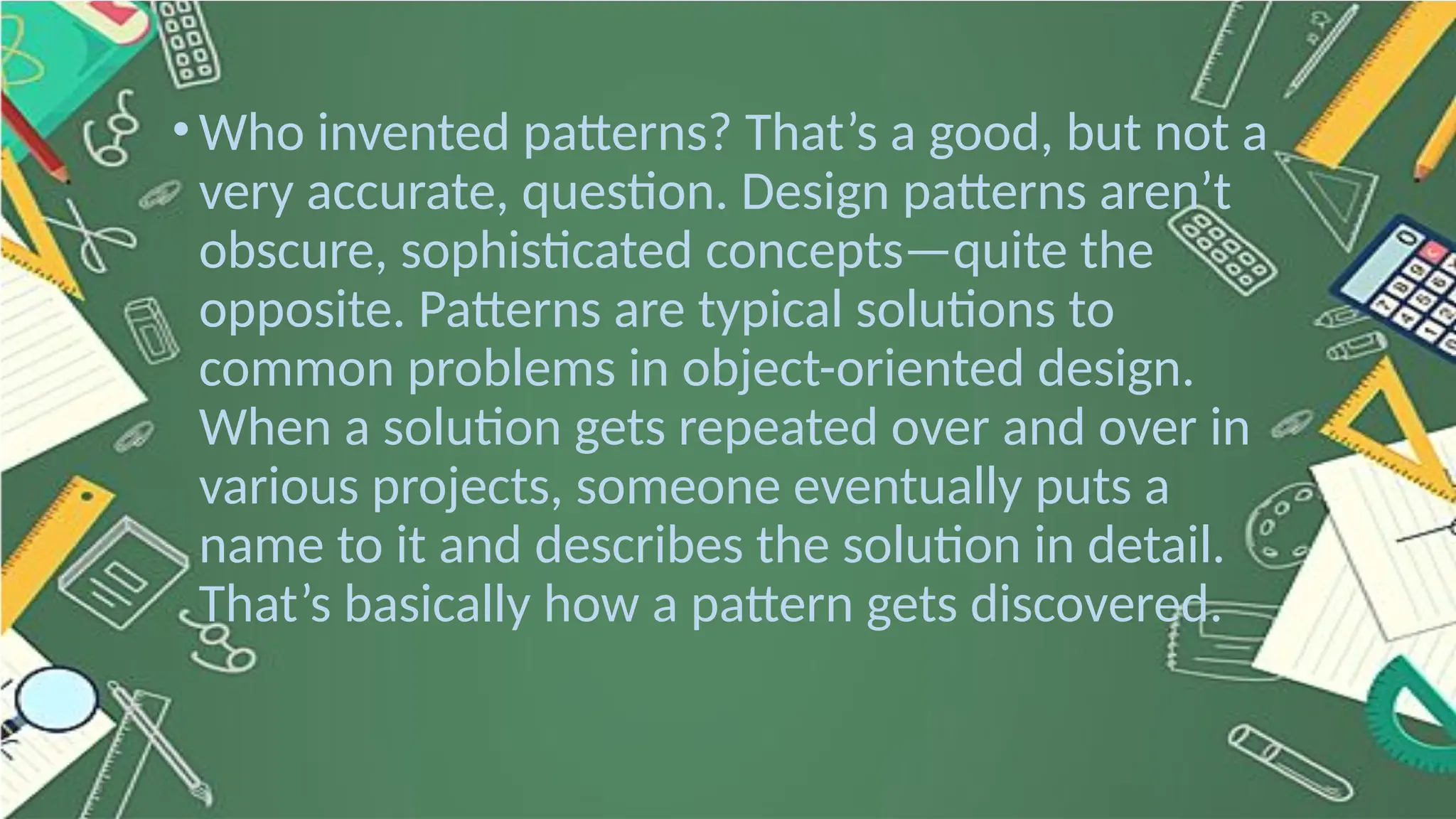 • Who invented patterns? That’s a good, but not a very accurate, question. Design patterns aren’t obscure, sophisticated concepts—quite the opposite. Patterns are typical solutions to common problems in object-oriented design. When a solution gets repeated over and over in various projects, someone eventually puts a name to it and describes the solution in detail. That’s basically how a pattern gets discovered.